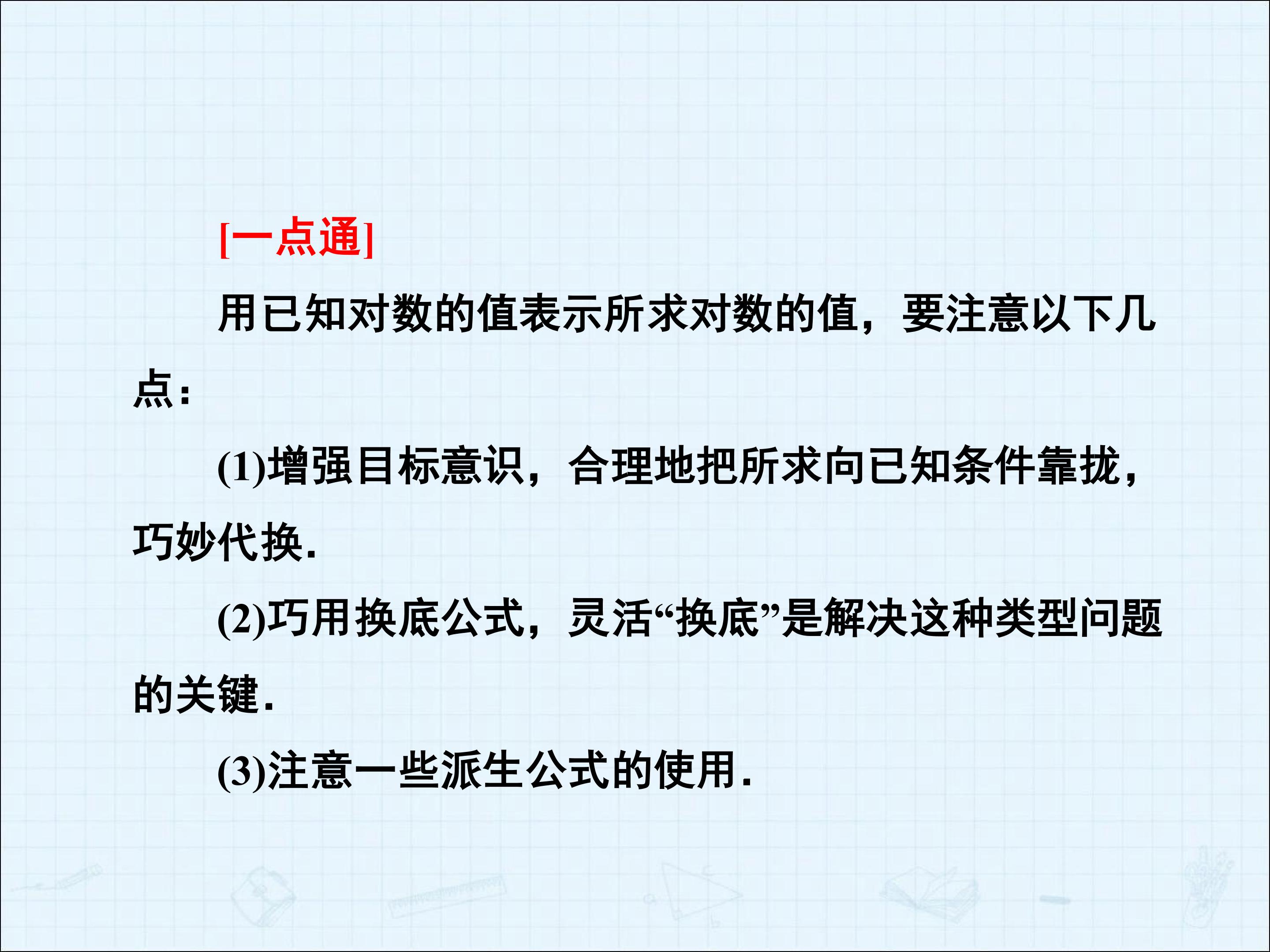 [一点通]

用已知对数的值表示所求对数的值，要注意以下几点：

(1)增强目标意识，合理地把所求向已知条件靠拢，巧妙代换.

(2)巧用换底公式，灵活“换底”是解决这种类型问题的关键.

(3)注意一些派生公式的使用.